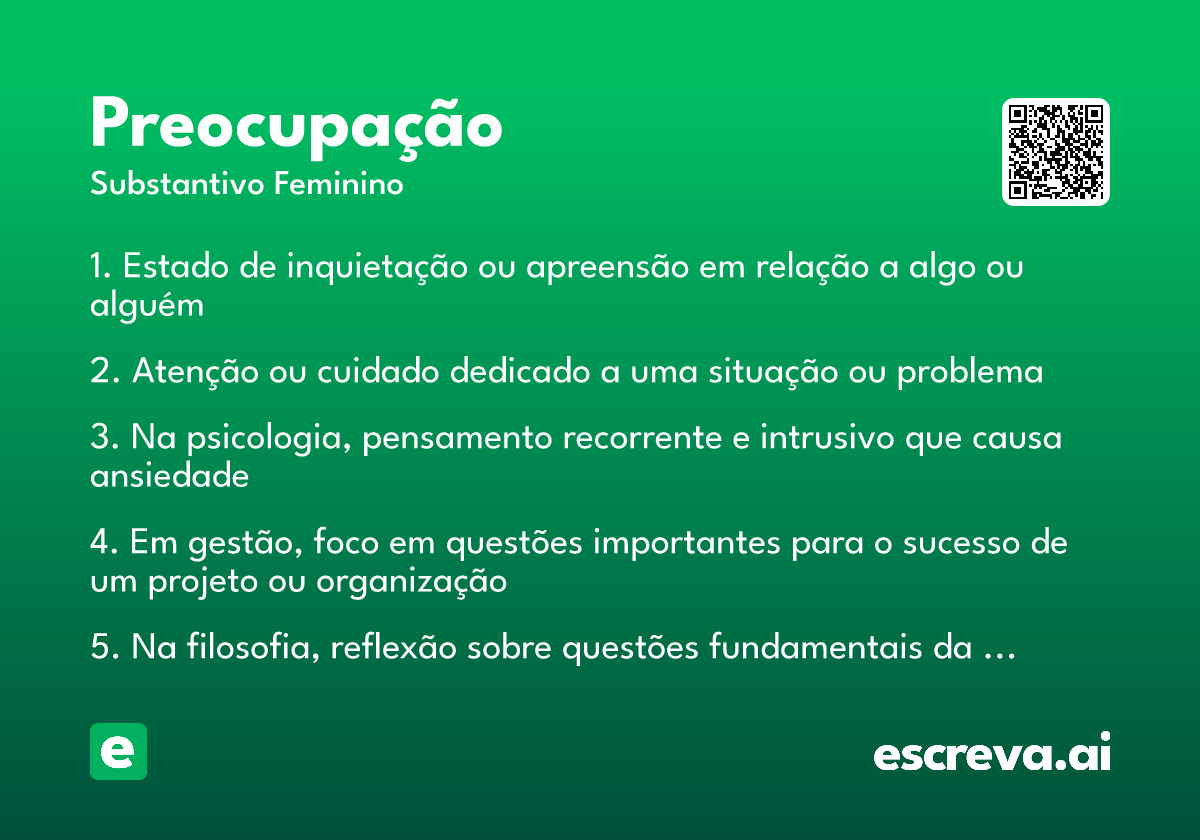 Preocupação
Substantivo Feminino

1. Estado de inquietação ou apreensão em relação a algo ou alguém

2. Atenção ou cuidado dedicado a uma situação ou problema

3. Na psicologia, pensamento recorrente e intrusivo que causa ansiedade

4. Em gestão, foco em questões importantes para o sucesso de um projeto ou organização

5. Na filosofia, reflexão sobre questões fundamentais da …

e

escreva.ai